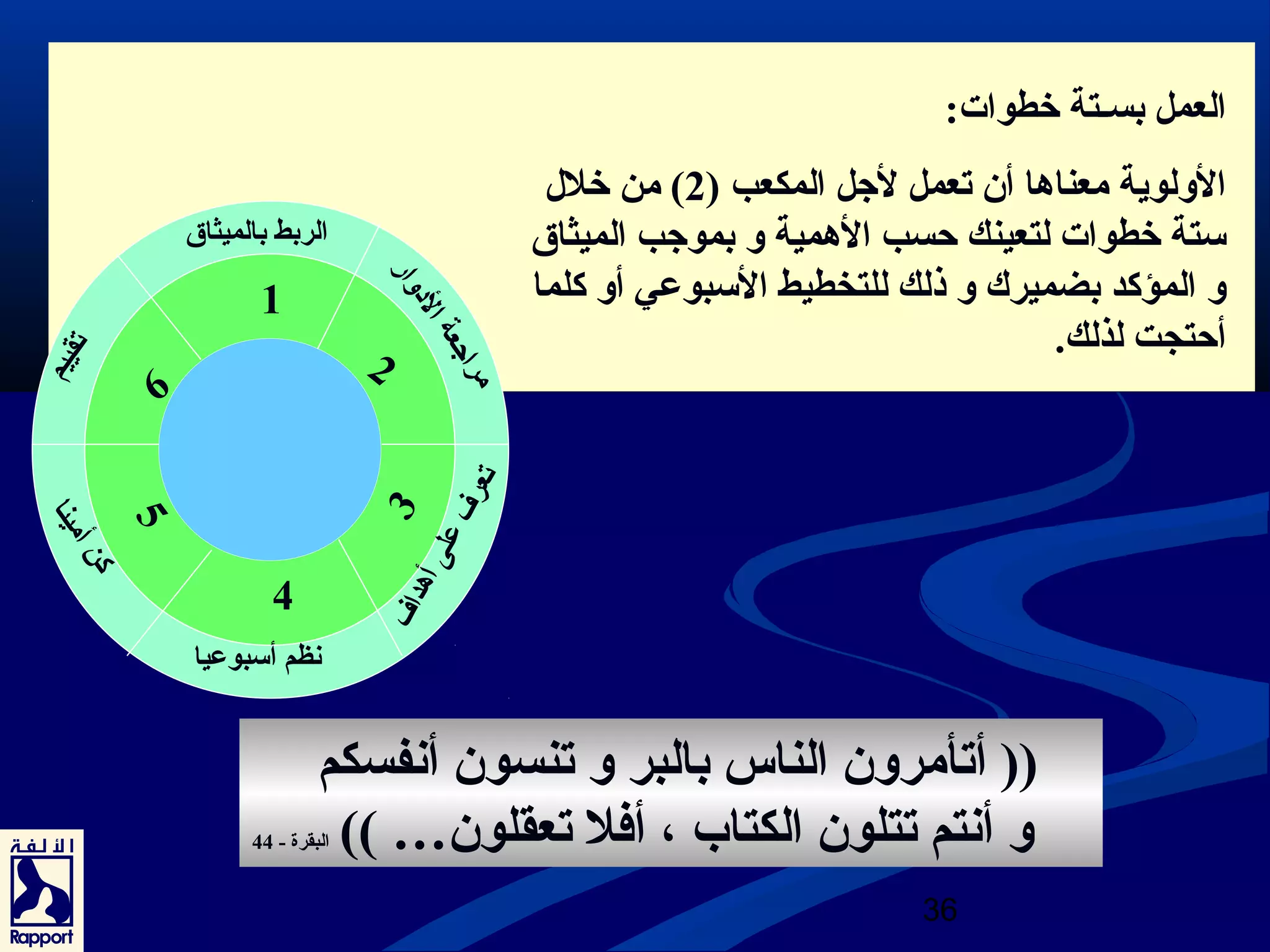 العمل بستة خطوات:

الأولوية معناها أن تعمل لأجل المكعب (2) من خلال ستة خطوات لتعينك حسب الأهمية و بموجب الميثاق و المؤكد بضميرك و ذلك للتخطيط الأسبوعي أو كلما أحتجت لذلك.

الربط بالميثاق
1
مراجعة الأدوار
2
تعرف على أهداف
3
نظم أسبوعيا
4
كن أمينا
5
تقييم
6

(( أتأمرون الناس بالبر و تنسون أنفسكم و أنتم تتلون الكتاب ، أفلا تعقلون... )) البقرة - 44

36

الألفة
Rapport